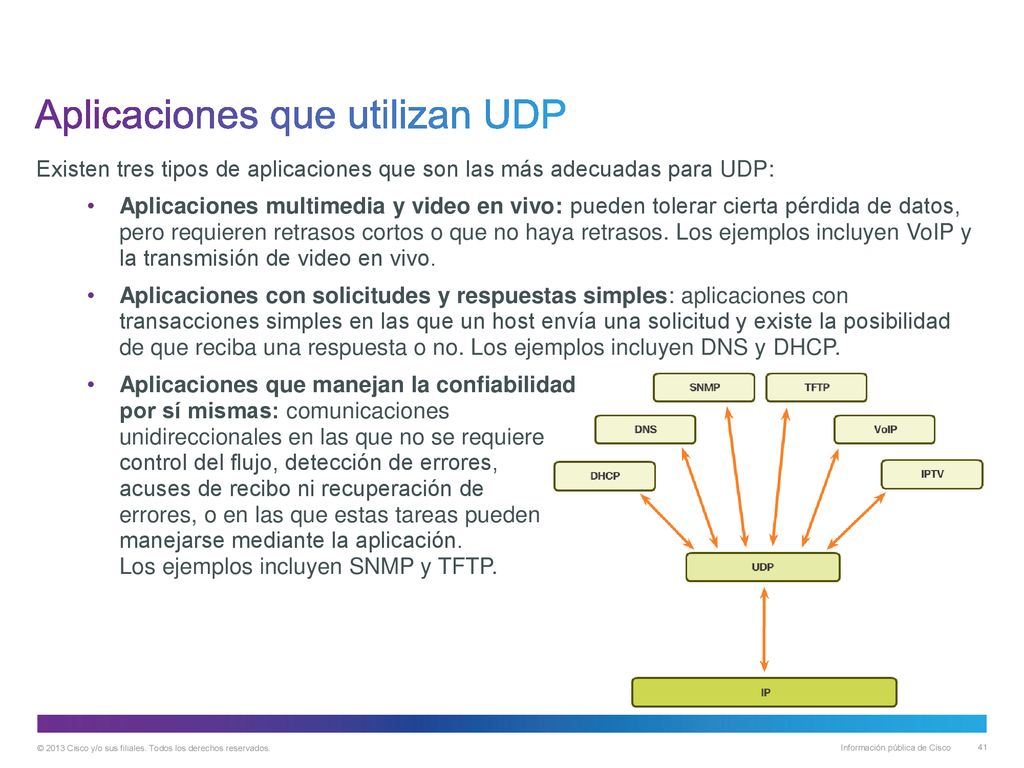 Aplicaciones que utilizan UDP

Existen tres tipos de aplicaciones que son las más adecuadas para UDP:

• Aplicaciones multimedia y video en vivo: pueden tolerar cierta pérdida de datos, pero requieren retrasos cortos o que no haya retrasos. Los ejemplos incluyen VoIP y la transmisión de video en vivo.

• Aplicaciones con solicitudes y respuestas simples: aplicaciones con transacciones simples en las que un host envía una solicitud y existe la posibilidad de que reciba una respuesta o no. Los ejemplos incluyen DNS y DHCP.

• Aplicaciones que manejan la confiabilidad por sí mismas: comunicaciones unidireccionales en las que no se requiere control del flujo, detección de errores, acuses de recibo ni recuperación de errores, o en las que estas tareas pueden manejarse mediante la aplicación. Los ejemplos incluyen SNMP y TFTP.

SNMP
TFTP
DNS
VoIP
DHCP
IPTV
UDP
IP

© 2013 Cisco y/o sus filiales. Todos los derechos reservados.
Información pública de Cisco
41